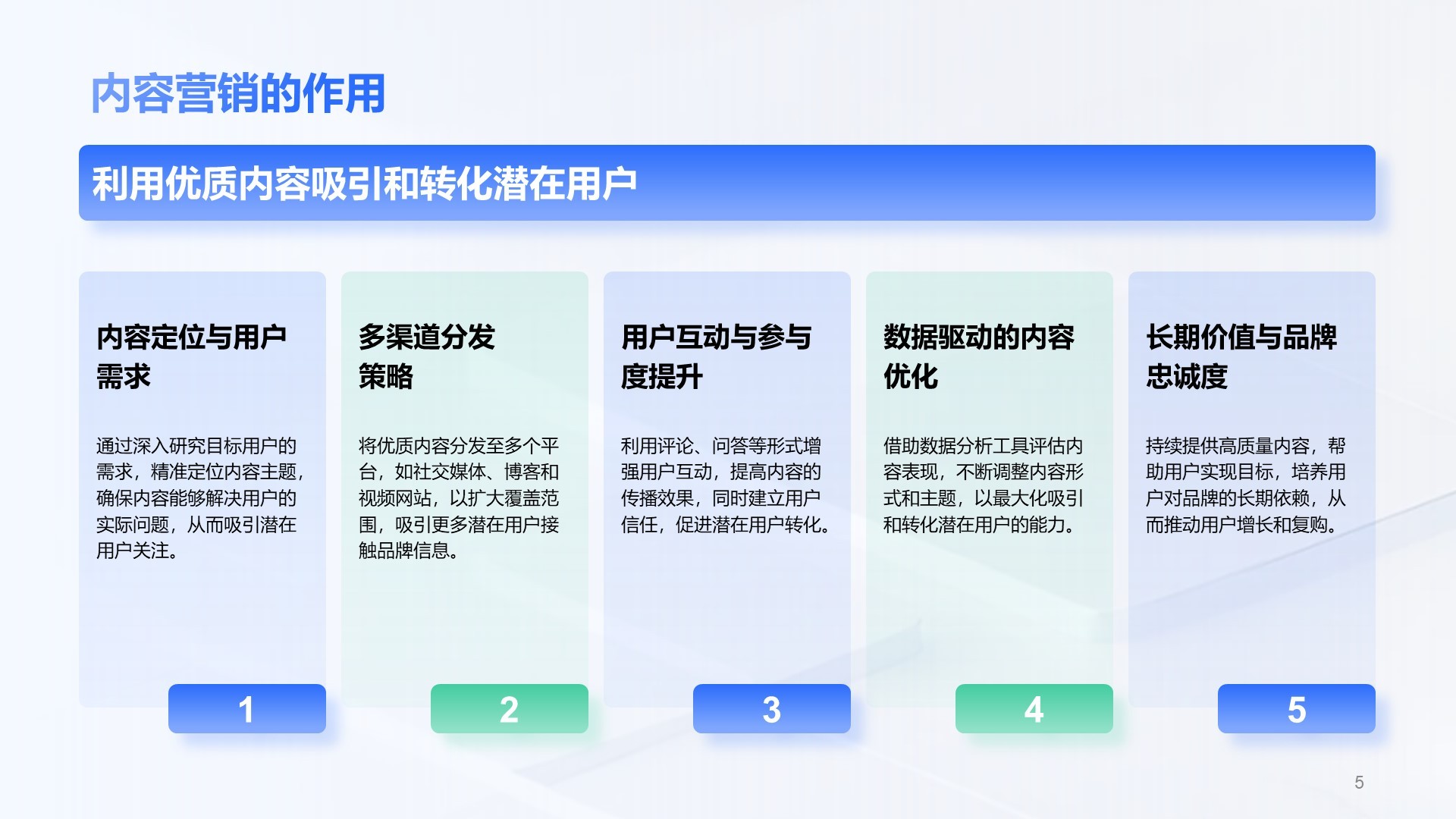 内容营销的作用

利用优质内容吸引和转化潜在用户

内容定位与用户需求

通过深入研究目标用户的需求，精准定位内容主题，确保内容能够解决用户的实际问题，从而吸引潜在用户关注。

1

多渠道分发策略

将优质内容分发至多个平台，如社交媒体、博客和视频网站，以扩大覆盖范围，吸引更多潜在用户接触品牌信息。

2

用户互动与参与度提升

利用评论、问答等形式增强用户互动，提高内容的传播效果，同时建立用户信任，促进潜在用户转化。

3

数据驱动的内容优化

借助数据分析工具评估内容表现，不断调整内容形式和主题，以最大化吸引和转化潜在用户的能力。

4

长期价值与品牌忠诚度

持续提供高质量内容，帮助用户实现目标，培养用户对品牌的长期依赖，从而推动用户增长和复购。

5

5